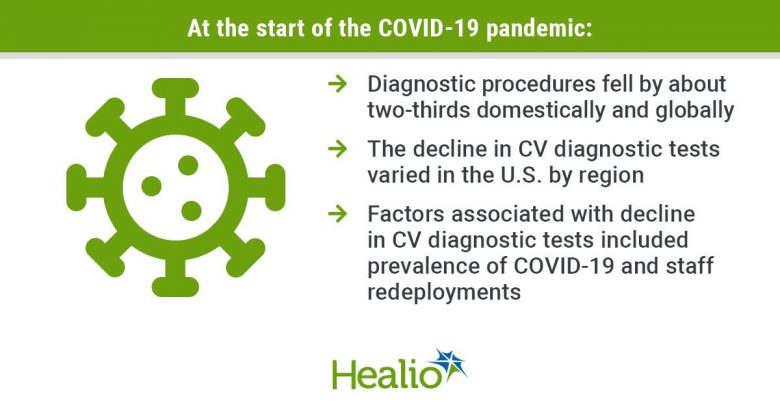 At the start of the COVID-19 pandemic:

→ Diagnostic procedures fell by about two-thirds domestically and globally

→ The decline in CV diagnostic tests varied in the U.S. by region

→ Factors associated with decline in CV diagnostic tests included prevalence of COVID-19 and staff redeployments

Healio